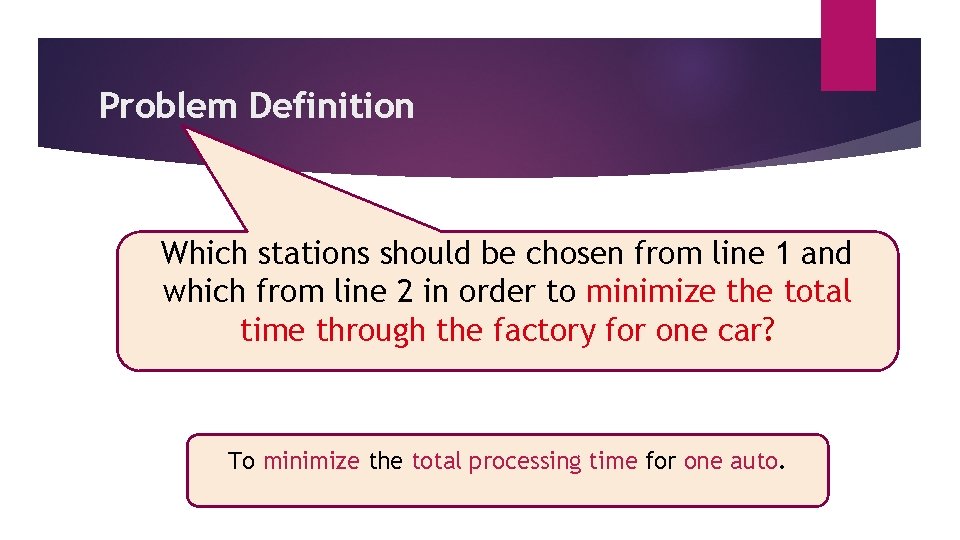 Problem Definition

Which stations should be chosen from line 1 and which from line 2 in order to minimize the total time through the factory for one car?

To minimize the total processing time for one auto.